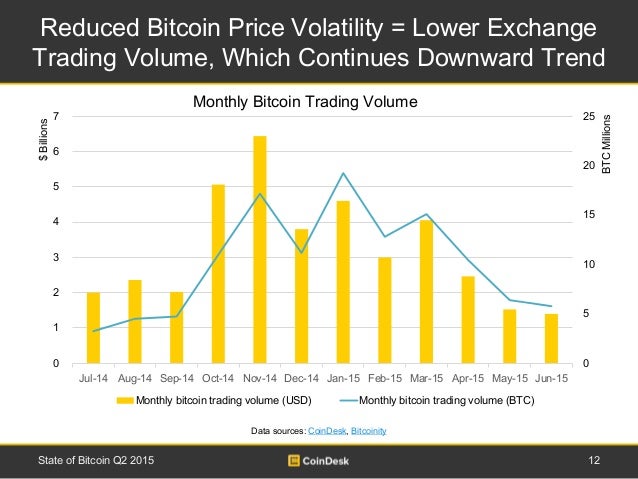 Reduced Bitcoin Price Volatility = Lower Exchange Trading Volume, Which Continues Downward Trend

Monthly Bitcoin Trading Volume

$ Billions

7
6
5
4
3
2
1
0

BTC Millions

25
20
15
10
5
0

Jul-14 Aug-14 Sep-14 Oct-14 Nov-14 Dec-14 Jan-15 Feb-15 Mar-15 Apr-15 May-15 Jun-15

Monthly bitcoin trading volume (USD)
Monthly bitcoin trading volume (BTC)

Data sources: CoinDesk, Bitcoinity

State of Bitcoin Q2 2015

CoinDesk

12